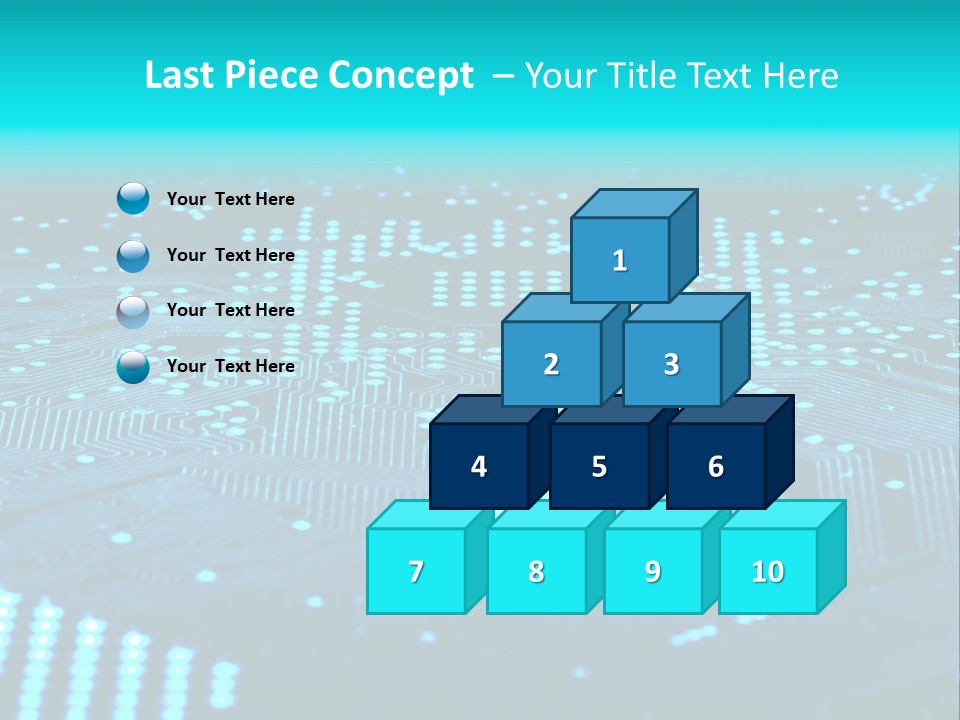 Last Piece Concept – Your Title Text Here

Your Text Here

Your Text Here

Your Text Here

Your Text Here

1

2

3

4

5

6

7

8

9

10